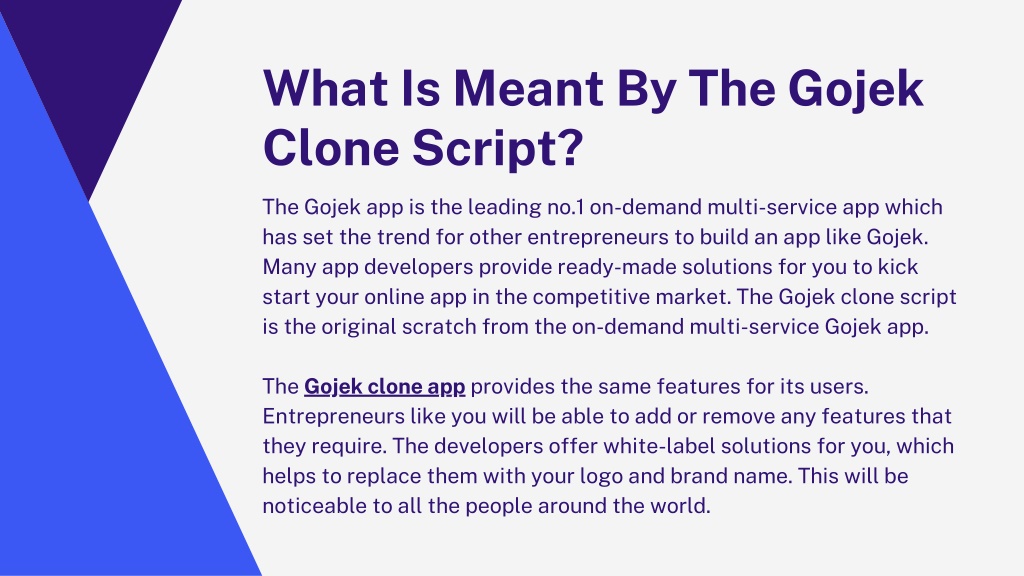 What Is Meant By The Gojek Clone Script?

The Gojek app is the leading no.1 on-demand multi-service app which has set the trend for other entrepreneurs to build an app like Gojek. Many app developers provide ready-made solutions for you to kick start your online app in the competitive market. The Gojek clone script is the original scratch from the on-demand multi-service Gojek app.

The Gojek clone app provides the same features for its users. Entrepreneurs like you will be able to add or remove any features that they require. The developers offer white-label solutions for you, which helps to replace them with your logo and brand name. This will be noticeable to all the people around the world.